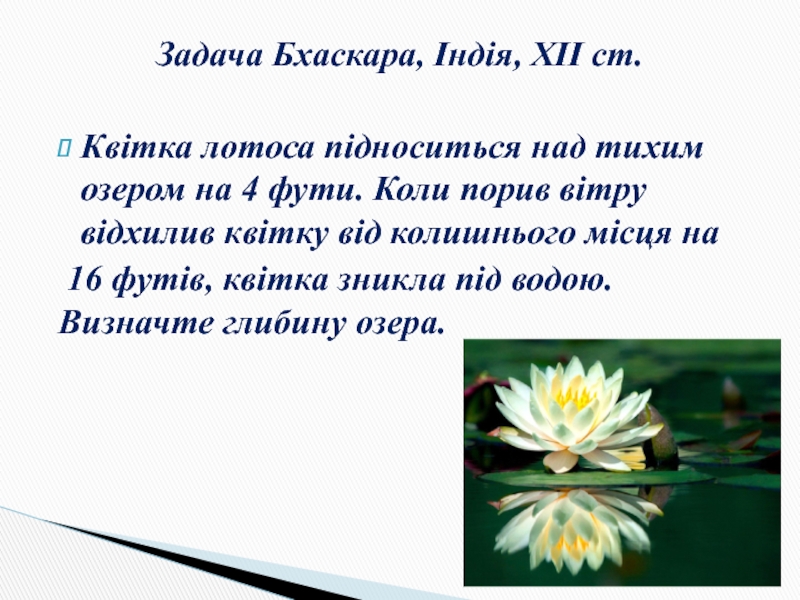 Задача Бхаскара, Індія, XII ст.

Квітка лотоса підноситься над тихим озером на 4 фути. Коли порив вітру відхилив квітку від колишнього місця на 16 футів, квітка зникла під водою. Визначте глибину озера.